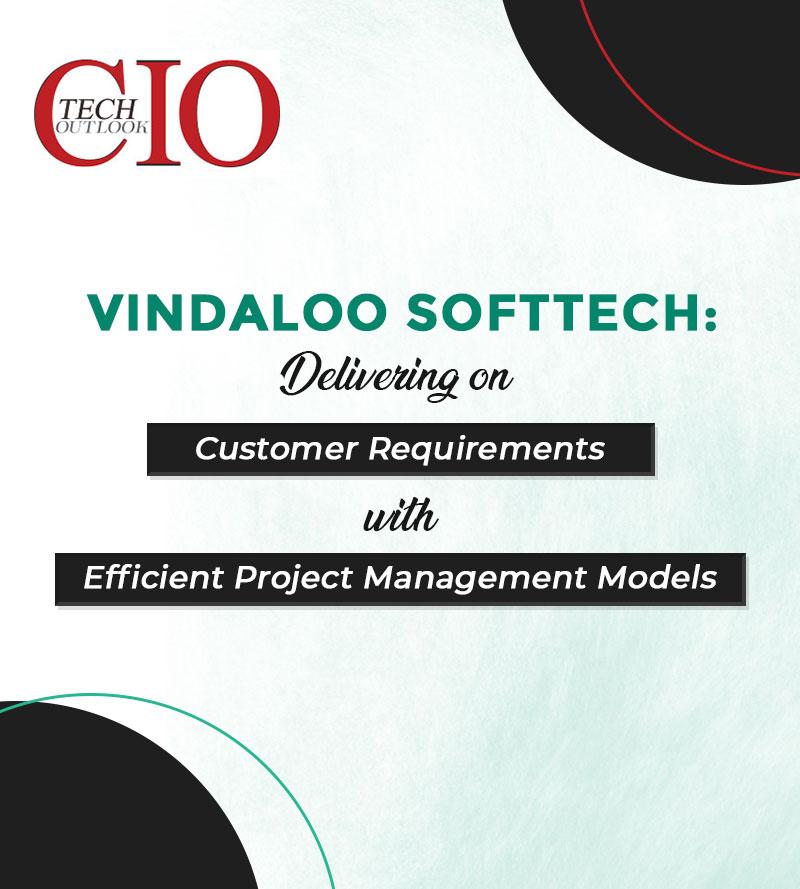 CIO TECH OUTLOOK

VINDALOO SOFTTECH:
Delivering on
Customer Requirements
with
Efficient Project Management Models